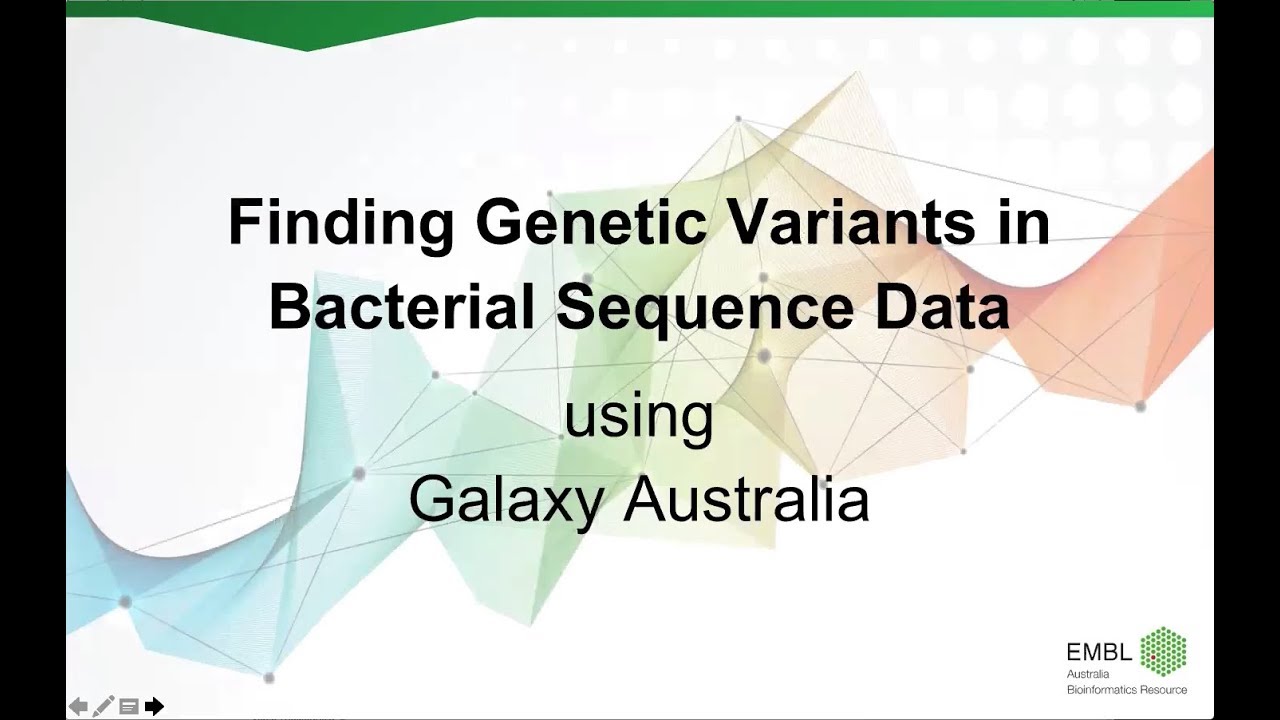 Finding Genetic Variants in Bacterial Sequence Data

using
Galaxy Australia

EMBL
Australia
Bioinformatics Resource